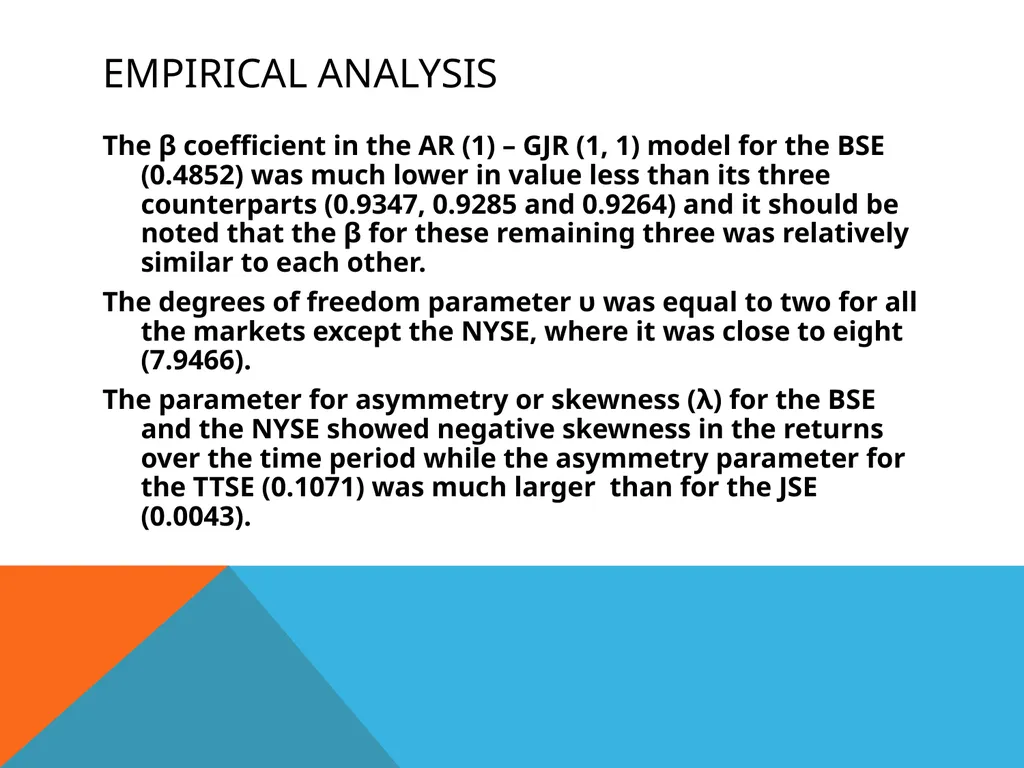 EMPIRICAL ANALYSIS

The β coefficient in the AR (1) – GJR (1, 1) model for the BSE (0.4852) was much lower in value less than its three counterparts (0.9347, 0.9285 and 0.9264) and it should be noted that the β for these remaining three was relatively similar to each other.

The degrees of freedom parameter υ was equal to two for all the markets except the NYSE, where it was close to eight (7.9466).

The parameter for asymmetry or skewness (λ) for the BSE and the NYSE showed negative skewness in the returns over the time period while the asymmetry parameter for the TTSE (0.1071) was much larger than for the JSE (0.0043).